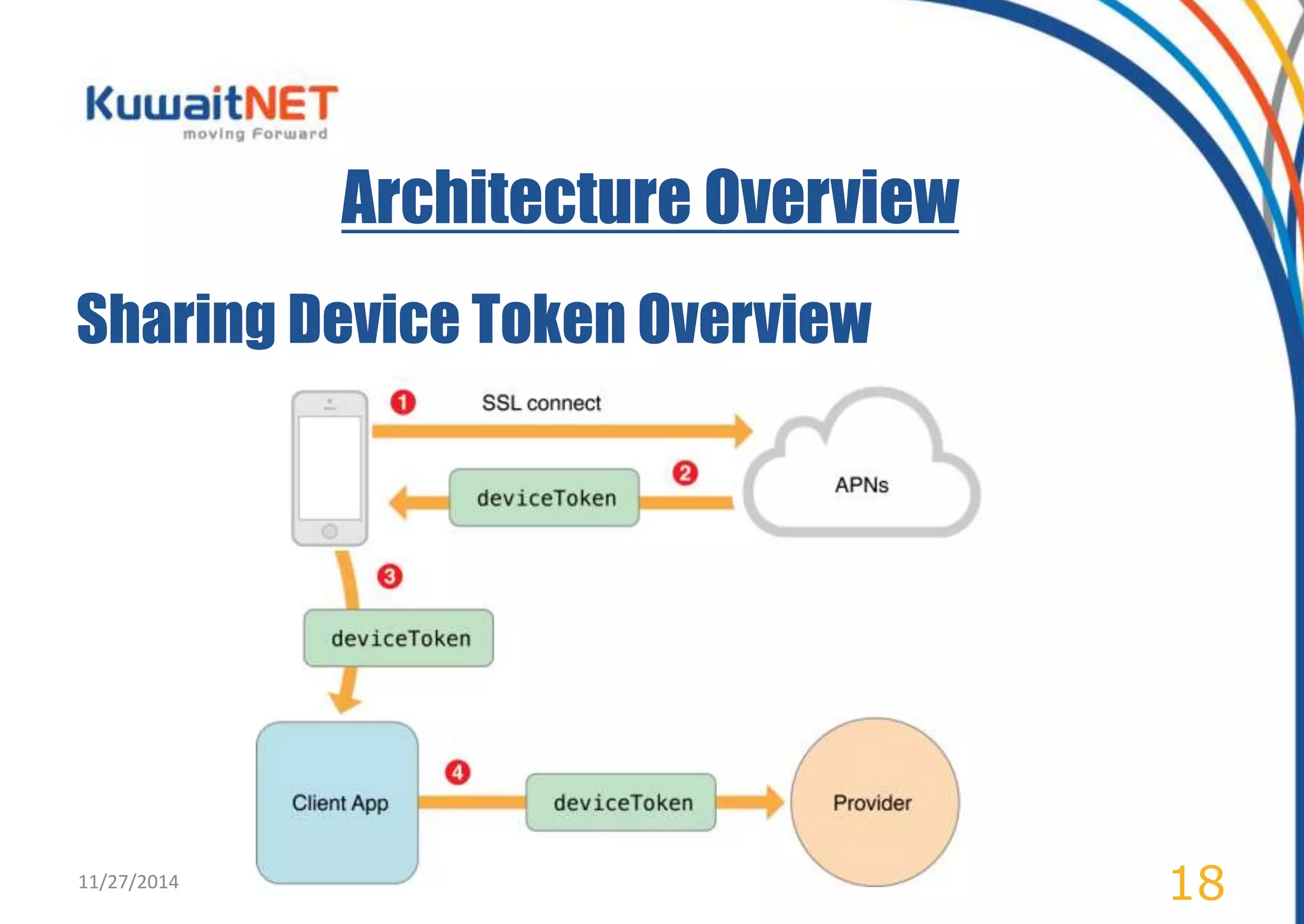 KuwaitNET
moving Forward

Architecture Overview

Sharing Device Token Overview

1 SSL connect

APNs

2 deviceToken

3 deviceToken

Client App

4 deviceToken

Provider

11/27/2014

18